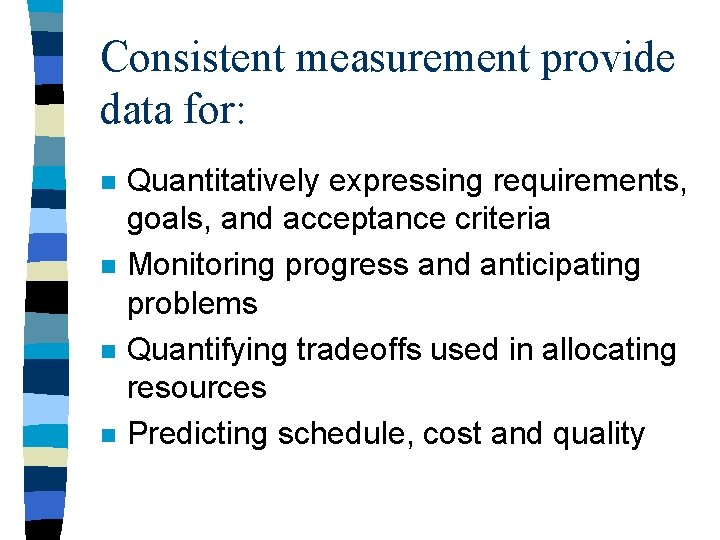 Consistent measurement provide data for:

- Quantitatively expressing requirements, goals, and acceptance criteria
- Monitoring progress and anticipating problems
- Quantifying tradeoffs used in allocating resources
- Predicting schedule, cost and quality